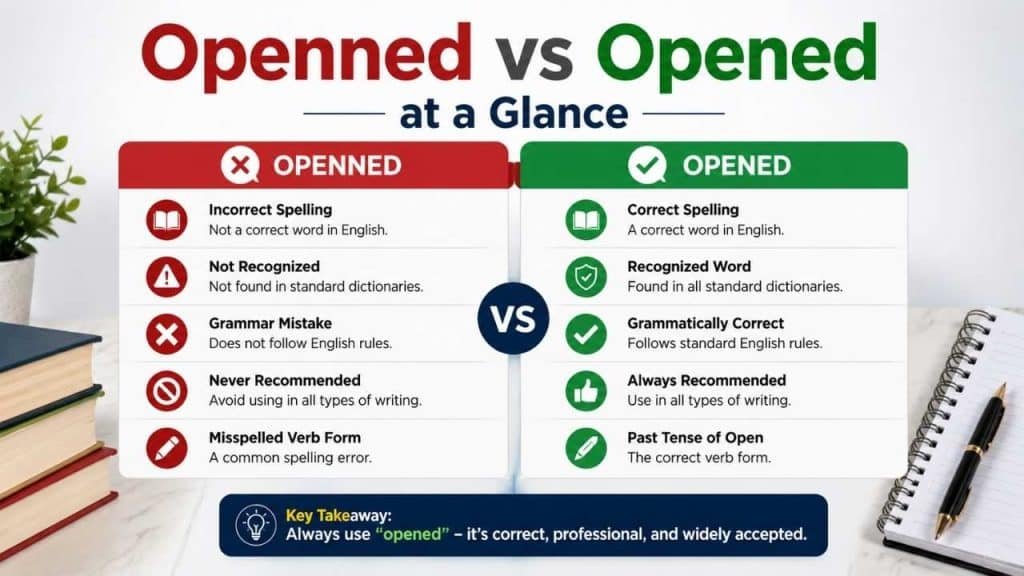 Openned vs Opened
at a Glance

OPENNED

Incorrect Spelling
Not a correct word in English.

Not Recognized
Not found in standard dictionaries.

Grammar Mistake
Does not follow English rules.

Never Recommended
Avoid using in all types of writing.

Misspelled Verb Form
A common spelling error.

VS

OPENED

Correct Spelling
A correct word in English.

Recognized Word
Found in all standard dictionaries.

Grammatically Correct
Follows standard English rules.

Always Recommended
Use in all types of writing.

Past Tense of Open
The correct verb form.

Key Takeaway:
Always use "opened" – it's correct, professional, and widely accepted.